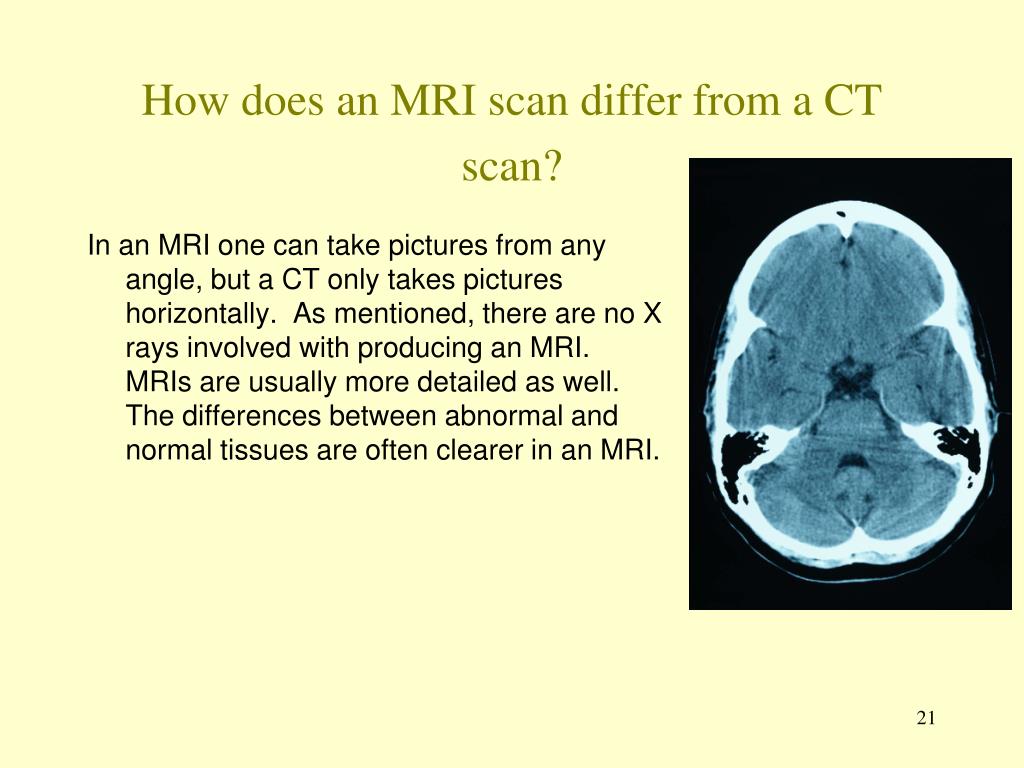 How does an MRI scan differ from a CT scan?

In an MRI one can take pictures from any angle, but a CT only takes pictures horizontally. As mentioned, there are no X rays involved with producing an MRI. MRIs are usually more detailed as well. The differences between abnormal and normal tissues are often clearer in an MRI.

21